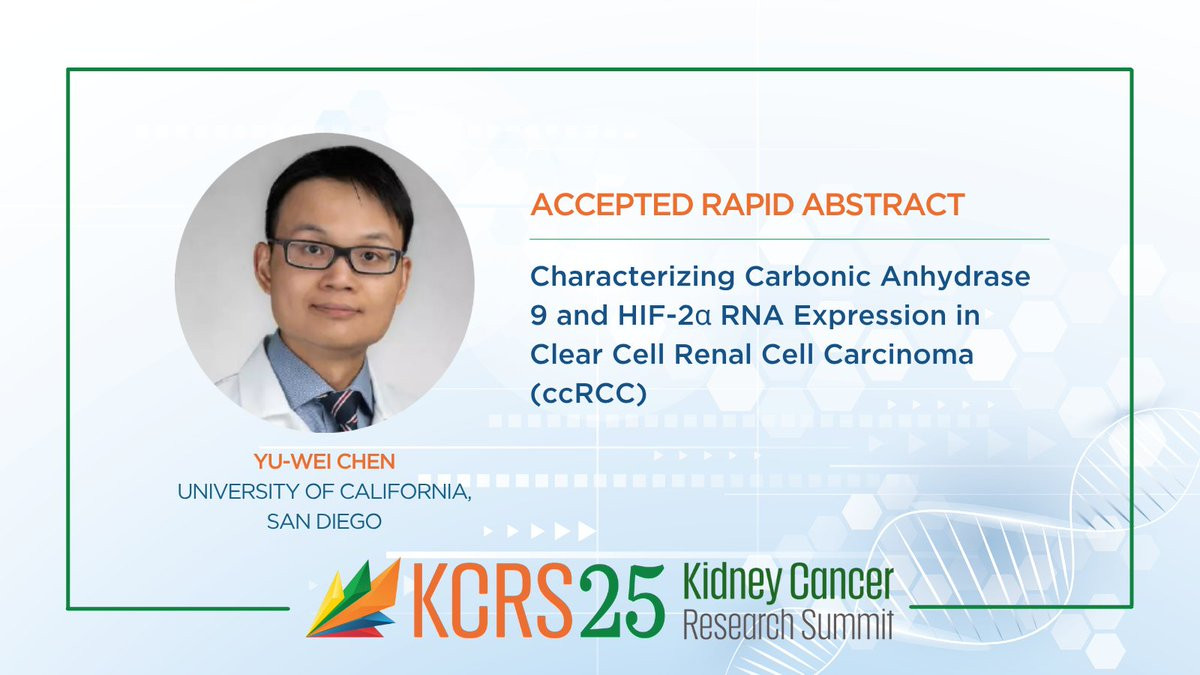 ACCEPTED RAPID ABSTRACT

Characterizing Carbonic Anhydrase 9 and HIF-2α RNA Expression in Clear Cell Renal Cell Carcinoma (ccRCC)

YU-WEI CHEN
UNIVERSITY OF CALIFORNIA, SAN DIEGO

KCRS25 Kidney Cancer Research Summit